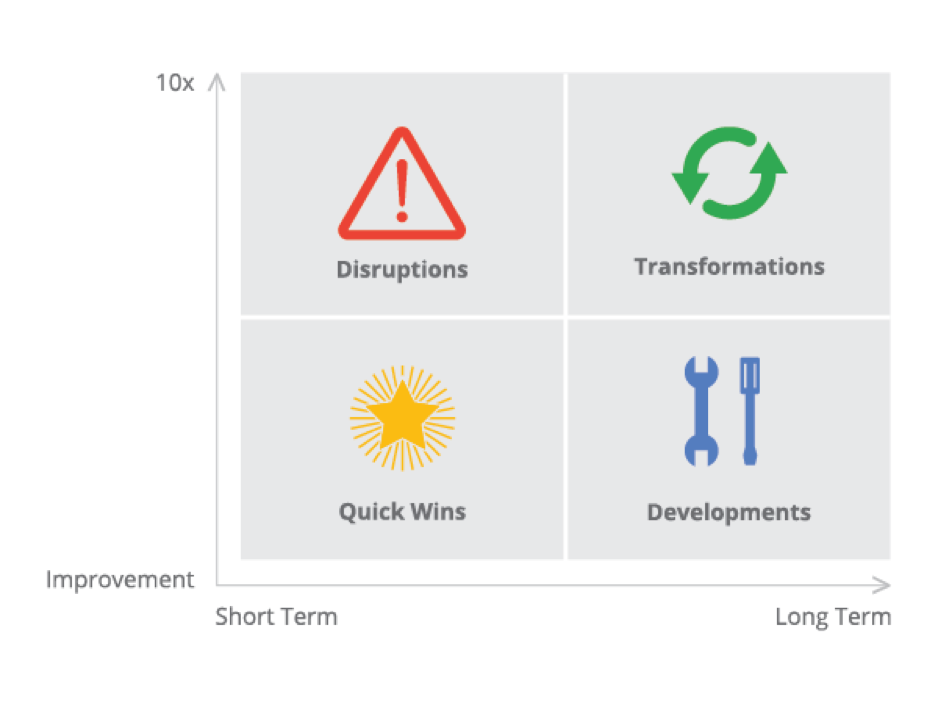 10x

Disruptions

Transformations

Quick Wins

Developments

Improvement

Short Term

Long Term